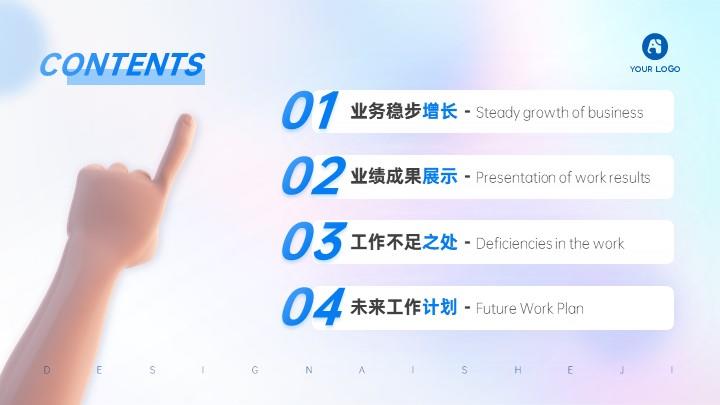 CONTENTS

YOUR LOGO

01 业务稳步增长 - Steady growth of business

02 业绩成果展示 - Presentation of work results

03 工作不足之处 - Deficiencies in the work

04 未来工作计划 - Future Work Plan

D E S I G N A I S H E J I